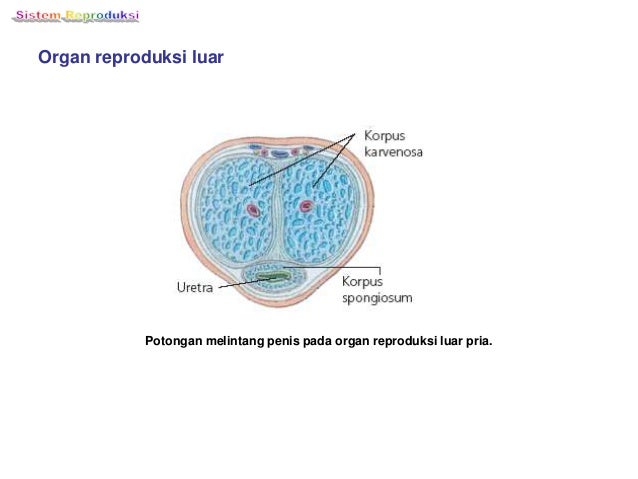 Sistem Reproduksi

Organ reproduksi luar

Korpus karvenosa

Uretra

Korpus spongiosum

Potongan melintang penis pada organ reproduksi luar pria.